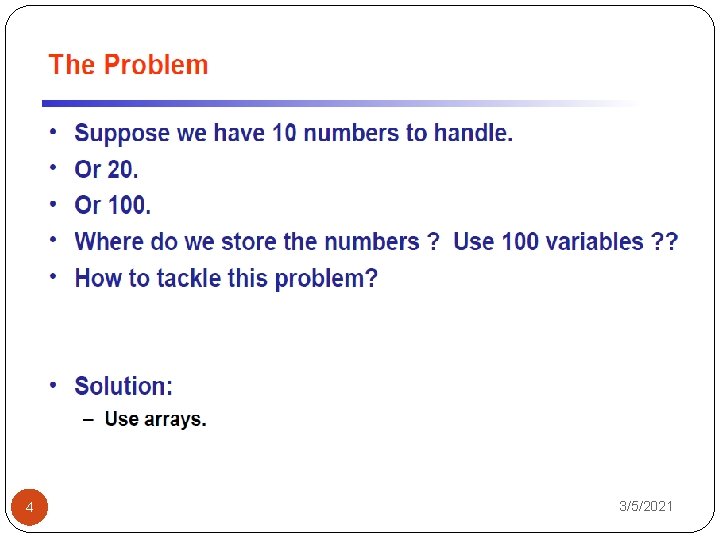 The Problem

• Suppose we have 10 numbers to handle.
• Or 20.
• Or 100.
• Where do we store the numbers ? Use 100 variables ??
• How to tackle this problem?

• Solution:
– Use arrays.

4

3/5/2021